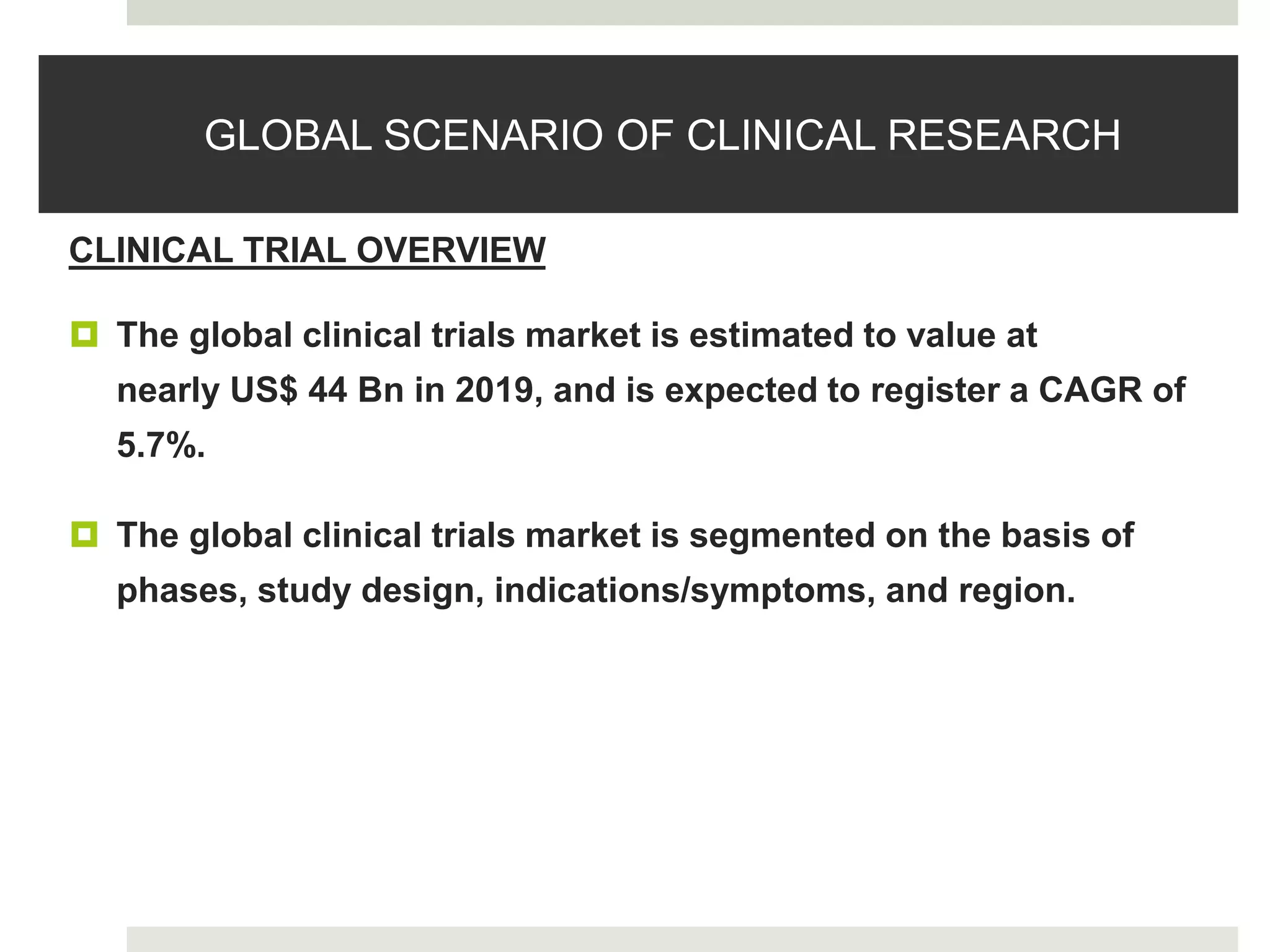 GLOBAL SCENARIO OF CLINICAL RESEARCH

CLINICAL TRIAL OVERVIEW

The global clinical trials market is estimated to value at nearly US$ 44 Bn in 2019, and is expected to register a CAGR of 5.7%.

The global clinical trials market is segmented on the basis of phases, study design, indications/symptoms, and region.